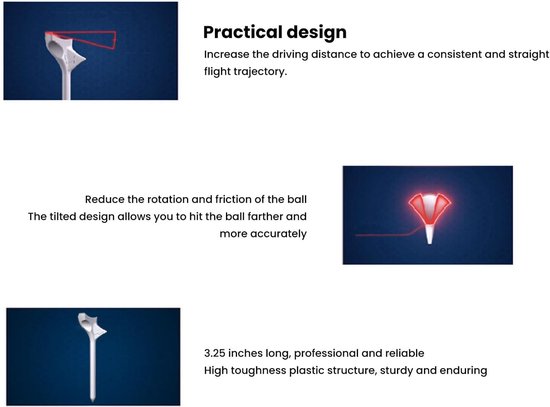 Practical design

Increase the driving distance to achieve a consistent and straight flight trajectory.

Reduce the rotation and friction of the ball

The tilted design allows you to hit the ball farther and more accurately

3.25 inches long, professional and reliable

High toughness plastic structure, sturdy and enduring